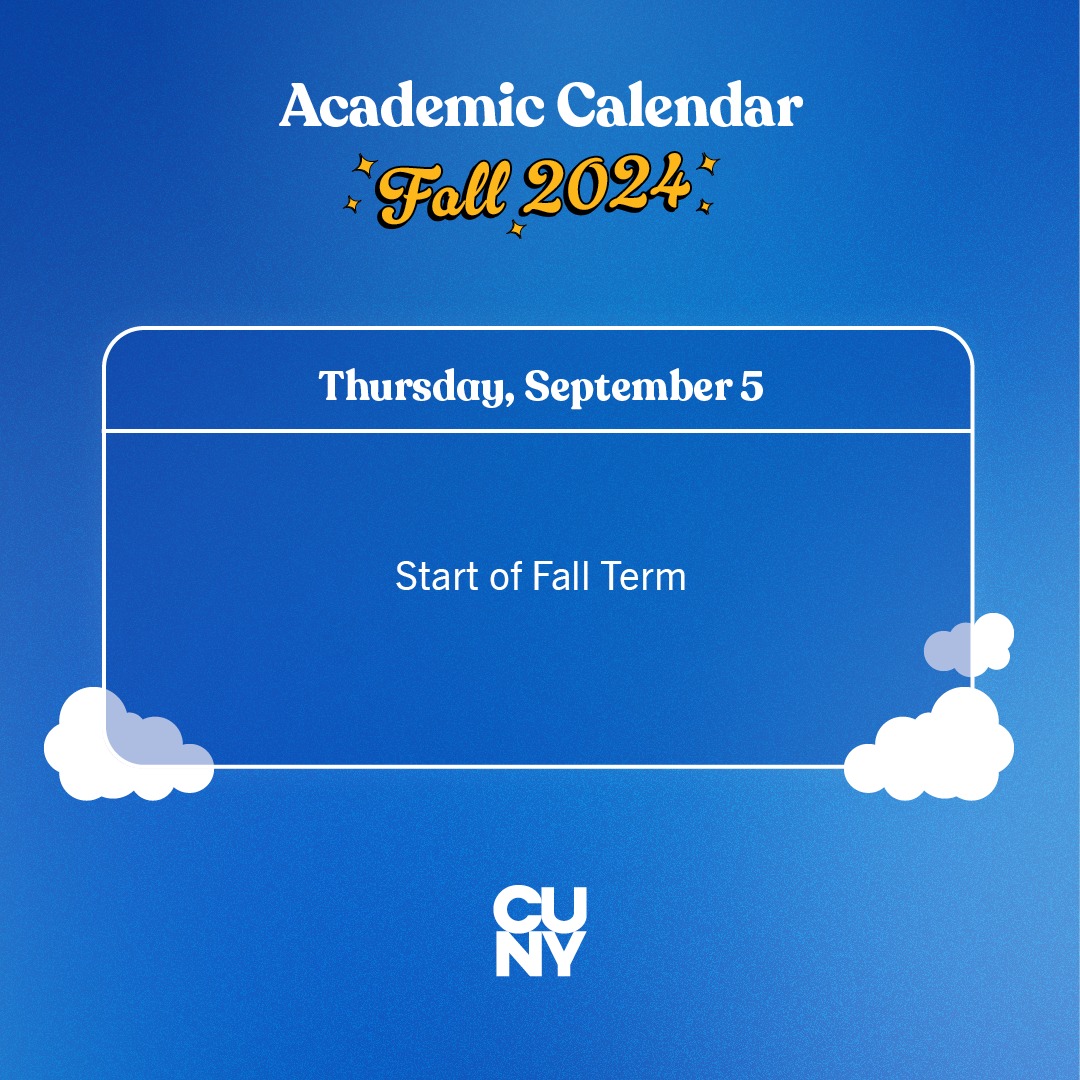 Academic Calendar

Fall 2024

Thursday, September 5

Start of Fall Term

CU
NY